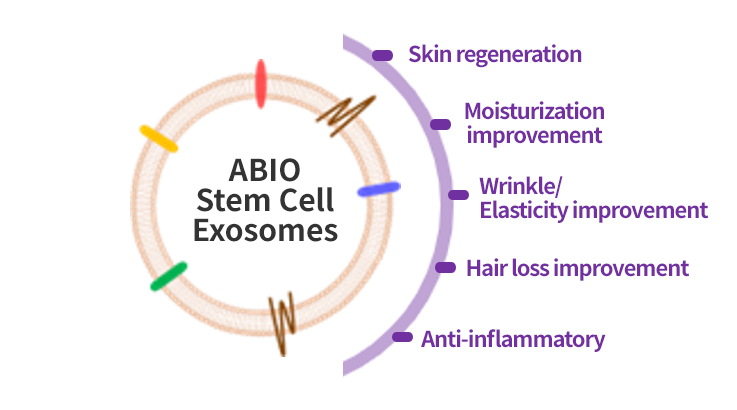 ABIO
Stem Cell
Exosomes

Skin regeneration

Moisturization improvement

Wrinkle/
Elasticity improvement

Hair loss improvement

Anti-inflammatory